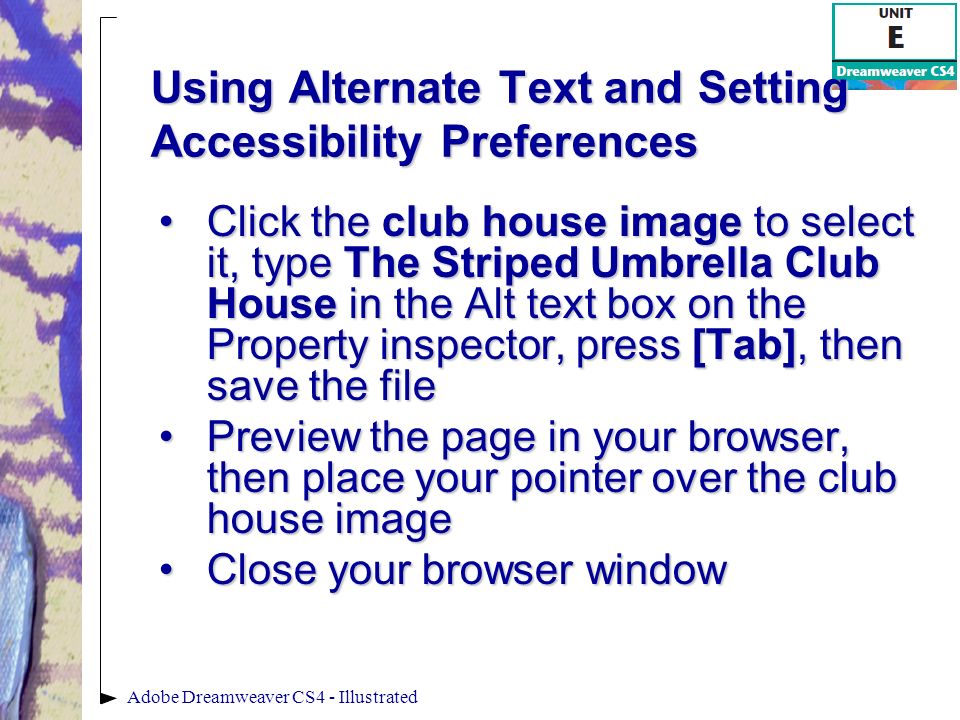 UNIT
E
Dreamweaver CS4

Using Alternate Text and Setting Accessibility Preferences

• Click the club house image to select it, type The Striped Umbrella Club House in the Alt text box on the Property inspector, press [Tab], then save the file
• Preview the page in your browser, then place your pointer over the club house image
• Close your browser window

Adobe Dreamweaver CS4 - Illustrated